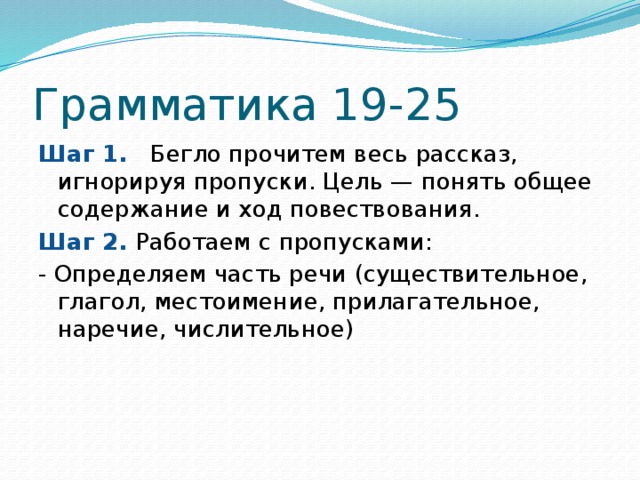 Грамматика 19-25

Шаг 1. Бегло прочитем весь рассказ, игнорируя пропуски. Цель — понять общее содержание и ход повествования.

Шаг 2. Работаем с пропусками:

- Определяем часть речи (существительное, глагол, местоимение, прилагательное, наречие, числительное)